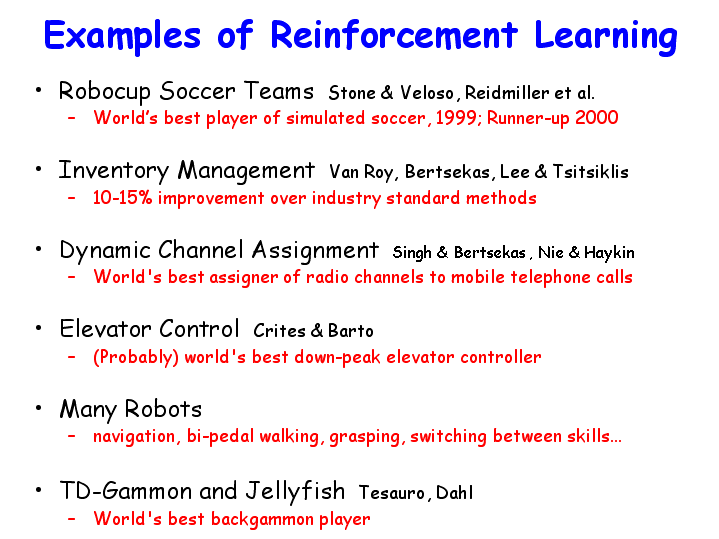 Examples of Reinforcement Learning

• Robocup Soccer Teams Stone & Veloso, Reidmiller et al.
  – World's best player of simulated soccer, 1999; Runner-up 2000

• Inventory Management Van Roy, Bertsekas, Lee & Tsitsiklis
  – 10-15% improvement over industry standard methods

• Dynamic Channel Assignment Singh & Bertsekas, Nie & Haykin
  – World's best assigner of radio channels to mobile telephone calls

• Elevator Control Crites & Barto
  – (Probably) world's best down-peak elevator controller

• Many Robots
  – navigation, bi-pedal walking, grasping, switching between skills...

• TD-Gammon and Jellyfish Tesauro, Dahl
  – World's best backgammon player